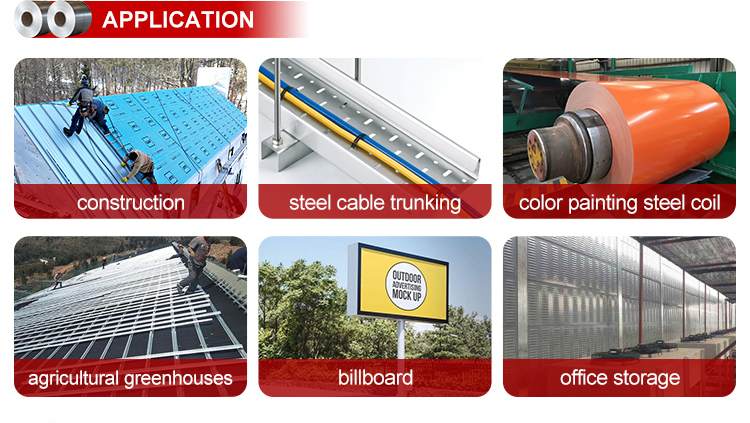 APPLICATION

construction

steel cable trunking

color painting steel coil

agricultural greenhouses

OUTDOOR ADVERTISING MOCK UP

billboard

office storage